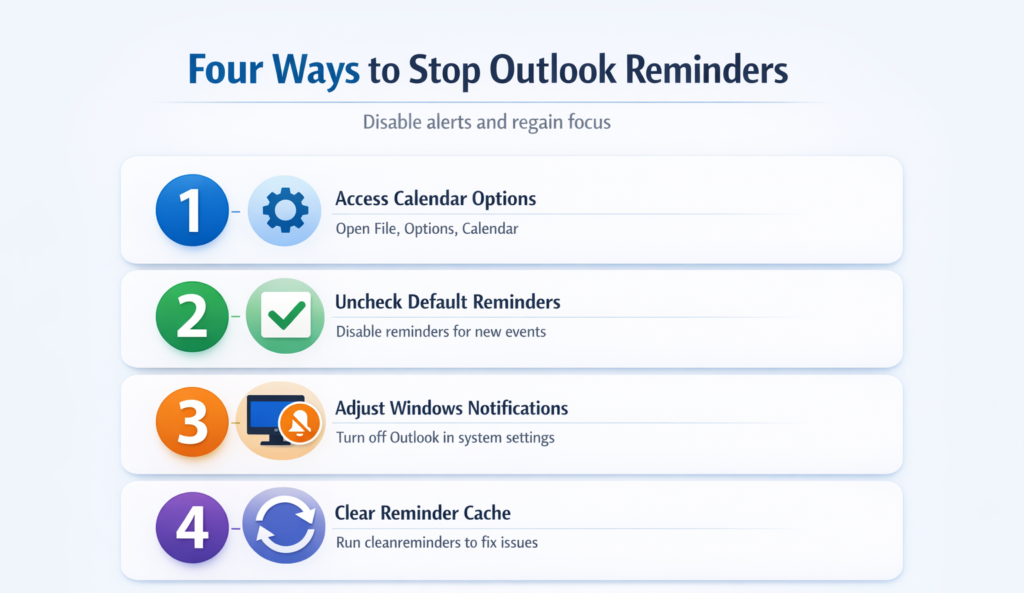 Four Ways to Stop Outlook Reminders

Disable alerts and regain focus

1 Access Calendar Options
Open File, Options, Calendar

2 Uncheck Default Reminders
Disable reminders for new events

3 Adjust Windows Notifications
Turn off Outlook in system settings

4 Clear Reminder Cache
Run cleanreminders to fix issues